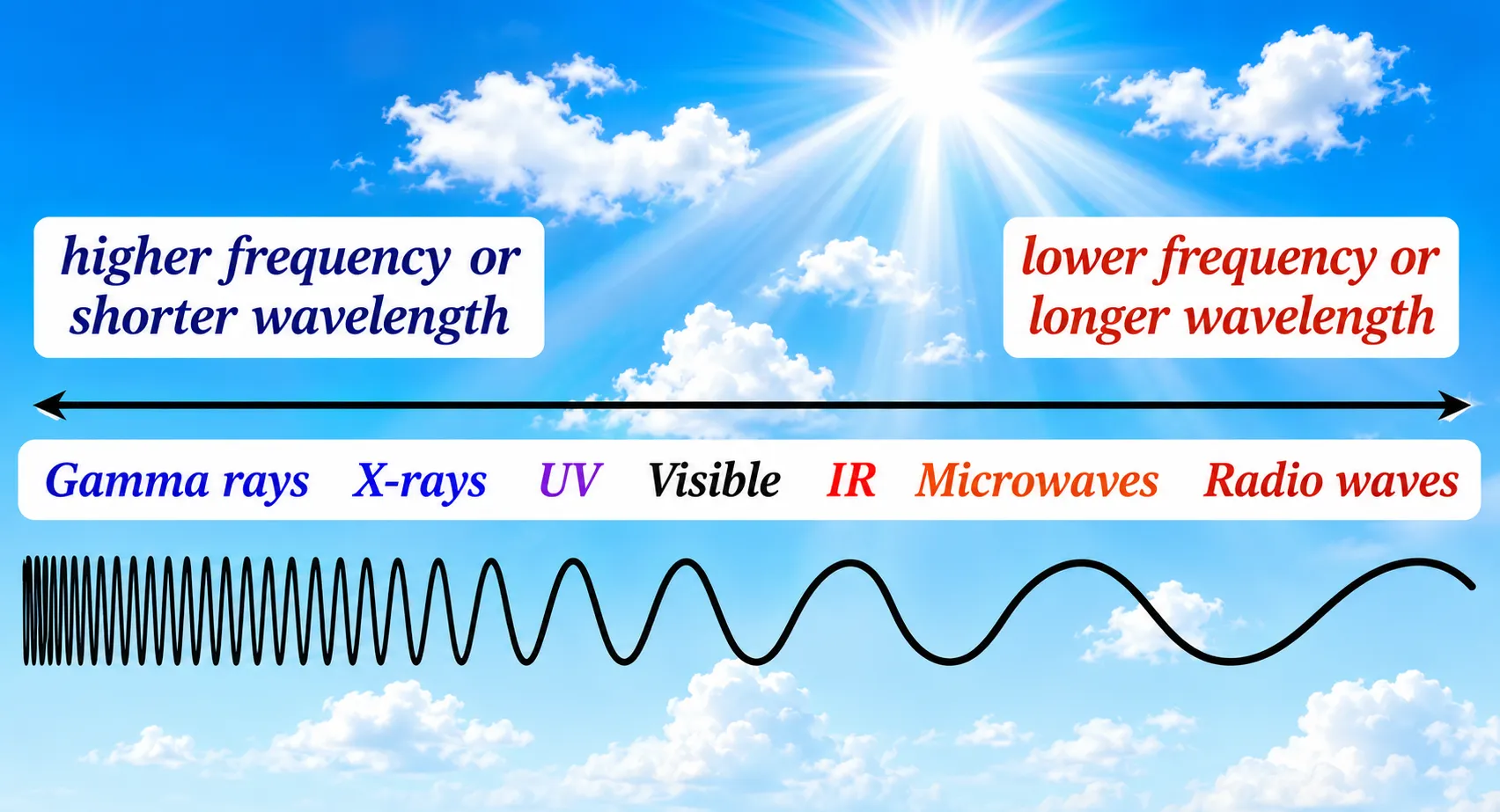 higher frequency or shorter wavelength

lower frequency or longer wavelength

Gamma rays X-rays UV Visible IR Microwaves Radio waves